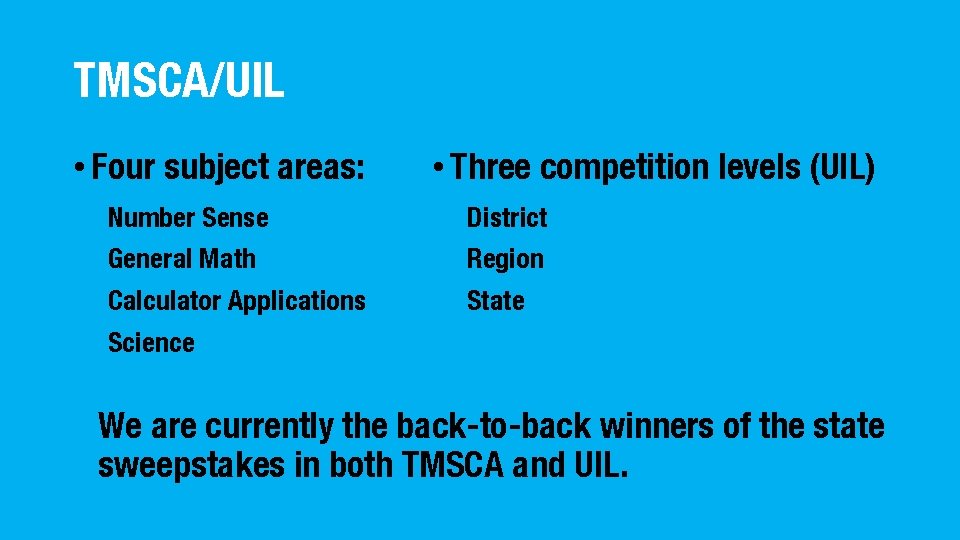 TMSCA/UIL

• Four subject areas:

Number Sense

General Math

Calculator Applications

Science

• Three competition levels (UIL)

District

Region

State

We are currently the back-to-back winners of the state sweepstakes in both TMSCA and UIL.